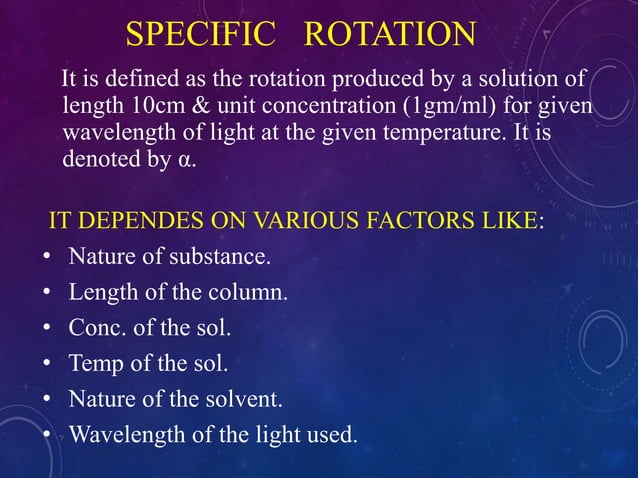 SPECIFIC ROTATION

It is defined as the rotation produced by a solution of length 10cm & unit concentration (1gm/ml) for given wavelength of light at the given temperature. It is denoted by α.

IT DEPENDES ON VARIOUS FACTORS LIKE:

• Nature of substance.
• Length of the column.
• Conc. of the sol.
• Temp of the sol.
• Nature of the solvent.
• Wavelength of the light used.